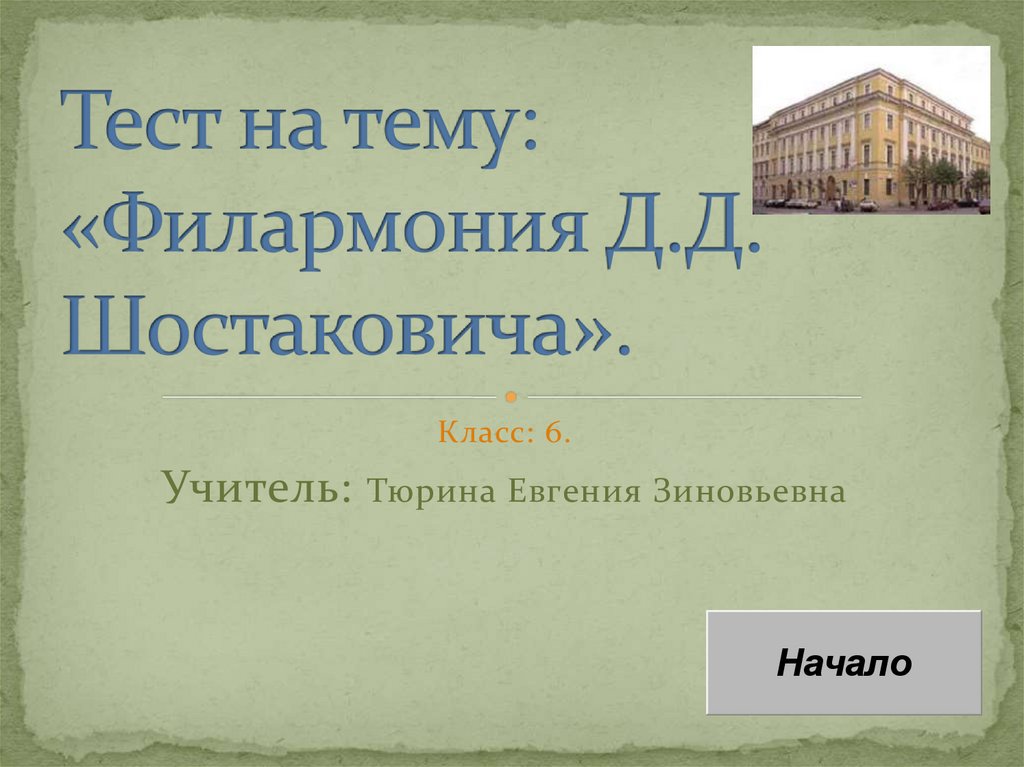 Тест на тему: «Филармония Д.Д. Шостаковича».

Класс: 6.

Учитель: Тюрина Евгения Зиновьевна

Начало